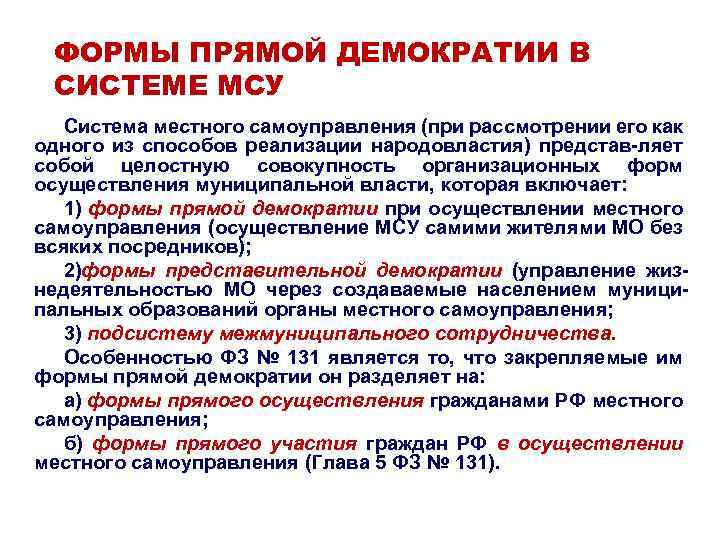 ФОРМЫ ПРЯМОЙ ДЕМОКРАТИИ В СИСТЕМЕ МСУ

Система местного самоуправления (при рассмотрении его как одного из способов реализации народовластия) представ-ляет собой целостную совокупность организационных форм осуществления муниципальной власти, которая включает:

1) формы прямой демократии при осуществлении местного самоуправления (осуществление МСУ самими жителями МО без всяких посредников);

2)формы представительной демократии (управление жизнедеятельностью МО через создаваемые населением муниципальных образований органы местного самоуправления;

3) подсистему межмуниципального сотрудничества.

Особенностью ФЗ № 131 является то, что закрепляемые им формы прямой демократии он разделяет на:

а) формы прямого осуществления гражданами РФ местного самоуправления;

б) формы прямого участия граждан РФ в осуществлении местного самоуправления (Глава 5 ФЗ № 131).